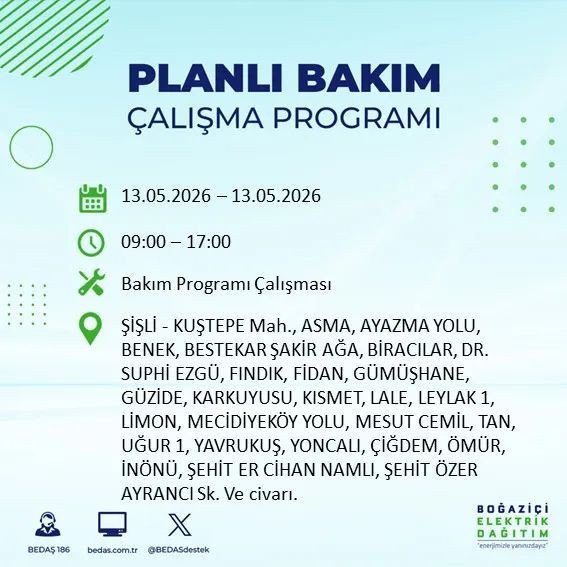 PLANLI BAKIM
ÇALIŞMA PROGRAMI

13.05.2026 – 13.05.2026

09:00 – 17:00

Bakım Programı Çalışması

ŞİŞLİ - KUŞTEPE Mah., ASMA, AYAZMA YOLU, BENEK, BESTEKAR ŞAKİR AĞA, BİRACILAR, DR. SUPHİ EZGÜ, FINDIK, FİDAN, GÜMÜŞHANE, GÜZİDE, KARKUYUSU, KISMET, LALE, LEYLAK 1, LİMON, MECİDİYEKÖY YOLU, MESUT CEMİL, TAN, UĞUR 1, YAVRUKUŞ, YONCALI, ÇİĞDEM, ÖMÜR, İNÖNÜ, ŞEHİT ER CİHAN NAMLI, ŞEHİT ÖZER AYRANCI Sk. Ve civarı.

BEDAŞ 186
bedas.com.tr
@BEDASdestek

BOĞAZİÇİ
ELEKTRİK
DAĞITIM
"enerjimizle yanınızdayız"